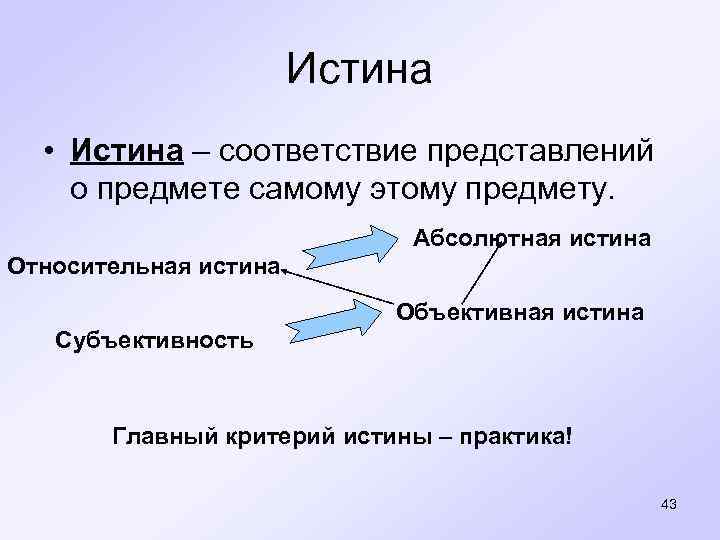 Истина

• Истина – соответствие представлений о предмете самому этому предмету.

Абсолютная истина

Относительная истина

Объективная истина

Субъективность

Главный критерий истины – практика!

43